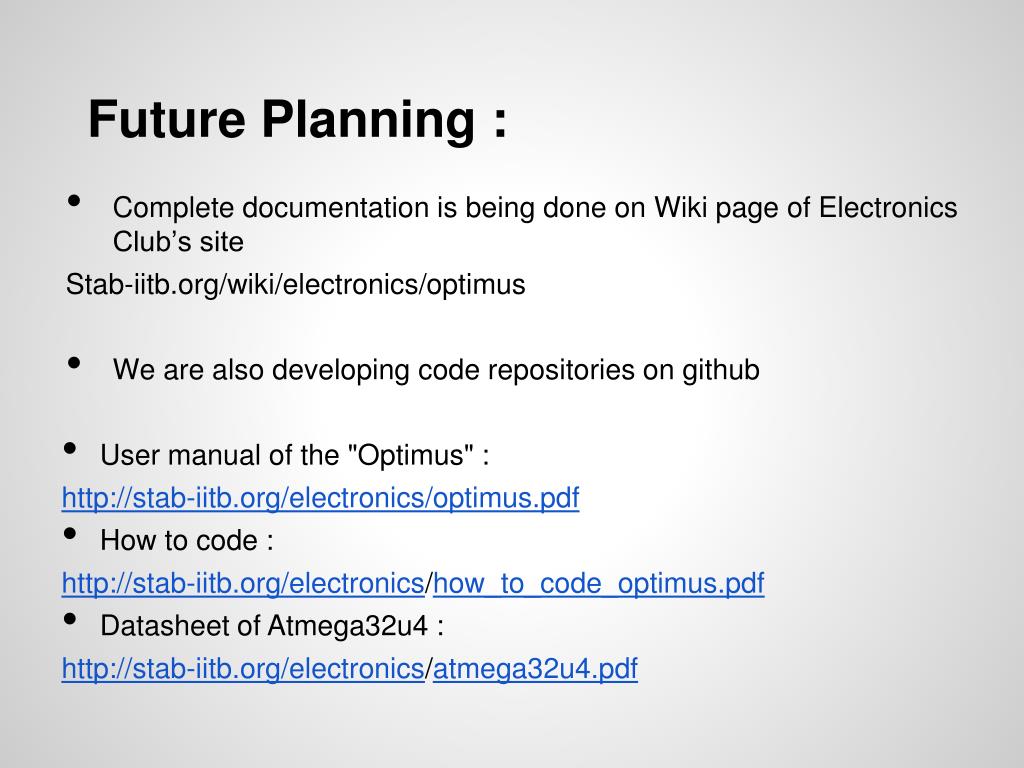 Future Planning :

• Complete documentation is being done on Wiki page of Electronics Club’s site

Stab-iitb.org/wiki/electronics/optimus

• We are also developing code repositories on github

• User manual of the "Optimus" :

http://stab-iitb.org/electronics/optimus.pdf

• How to code :

http://stab-iitb.org/electronics/how_to_code_optimus.pdf

• Datasheet of Atmega32u4 :

http://stab-iitb.org/electronics/atmega32u4.pdf